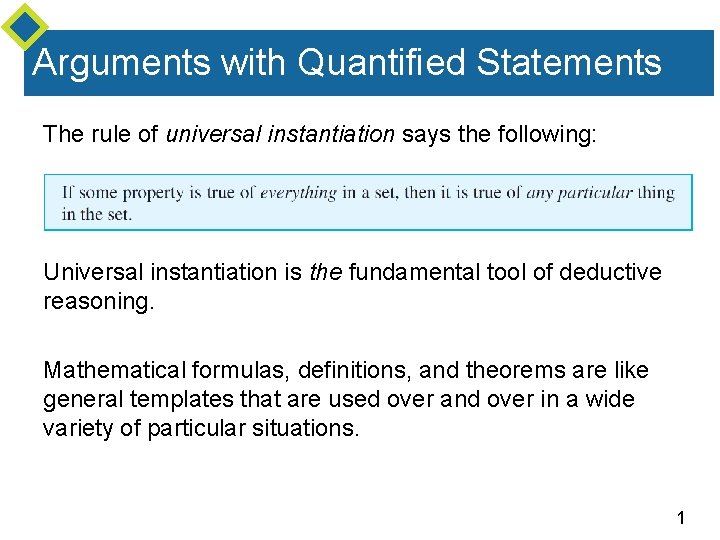 Arguments with Quantified Statements

The rule of universal instantiation says the following:

If some property is true of everything in a set, then it is true of any particular thing in the set.

Universal instantiation is the fundamental tool of deductive reasoning.

Mathematical formulas, definitions, and theorems are like general templates that are used over and over in a wide variety of particular situations.

1